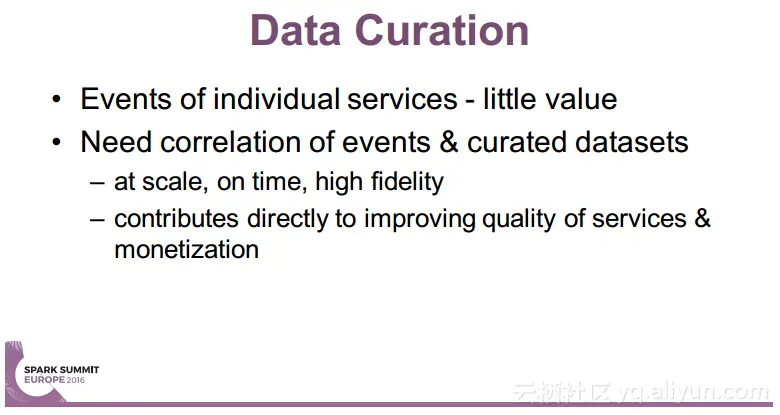 Data Curation

• Events of individual services - little value
• Need correlation of events & curated datasets
– at scale, on time, high fidelity
– contributes directly to improving quality of services & monetization

SPARK SUMMIT
EUROPE 2016

云栖社区 yq.aliyun.com